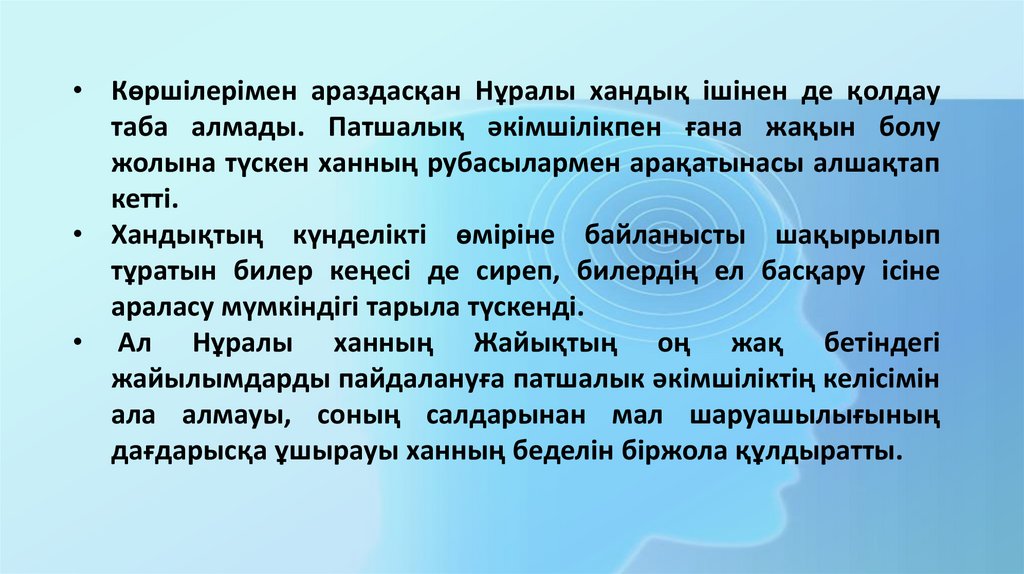 • Көршілерімен араздасқан Нұралы хандық ішінен де қолдау таба алмады. Патшалық әкімшілікпен ғана жақын болу жолына түскен ханның рубасылармен арақатынасы алшақтап кетті.

• Хандықтың күнделікті өміріне байланысты шақырылып тұратын билер кеңесі де сиреп, билердің ел басқару ісіне араласу мүмкіндігі тарыла түскенді.

• Ал Нұралы ханның Жайықтың оң жақ бетіндегі жайылымдарды пайдалануға патшалык әкімшіліктің келісімін ала алмауы, соның салдарынан мал шаруашылығының дағдарысқа ұшырауы ханның беделін біржола құлдыратты.